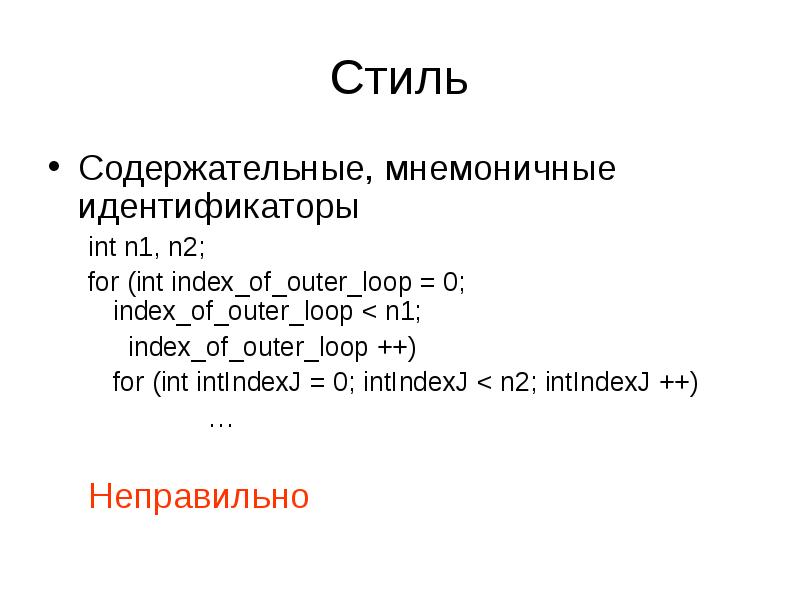 Стиль

• Содержательные, мнемоничные идентификаторы

int n1, n2;
for (int index_of_outer_loop = 0;
index_of_outer_loop < n1;
index_of_outer_loop ++)
for (int intIndexJ = 0; intIndexJ < n2; intIndexJ ++)
…

Неправильно